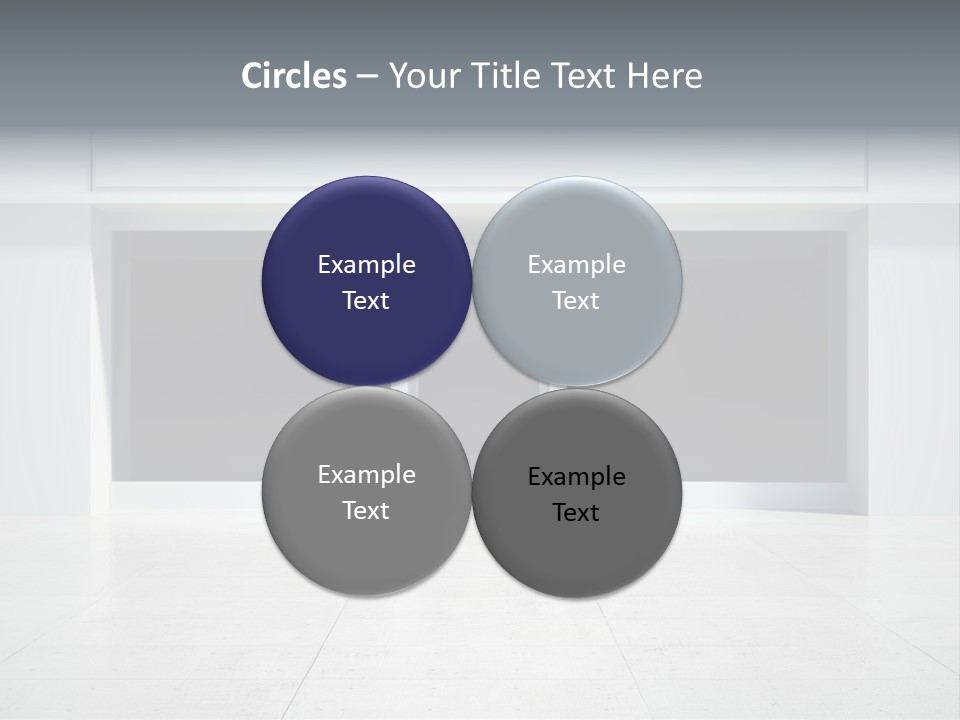 Circles – Your Title Text Here

Example Text

Example Text

Example Text

Example Text